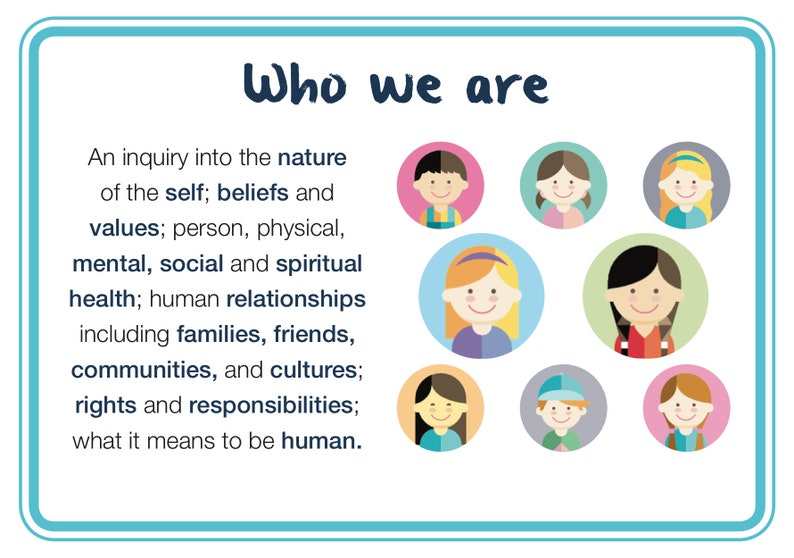 Who we are

An inquiry into the nature of the self; beliefs and values; person, physical, mental, social and spiritual health; human relationships including families, friends, communities, and cultures; rights and responsibilities; what it means to be human.